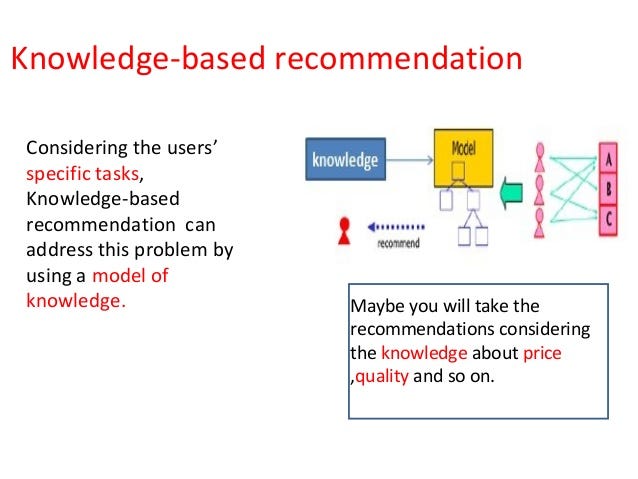 Knowledge-based recommendation

Considering the users' specific tasks, Knowledge-based recommendation can address this problem by using a model of knowledge.

knowledge

Model

A
B
C

recommend

Maybe you will take the recommendations considering the knowledge about price ,quality and so on.